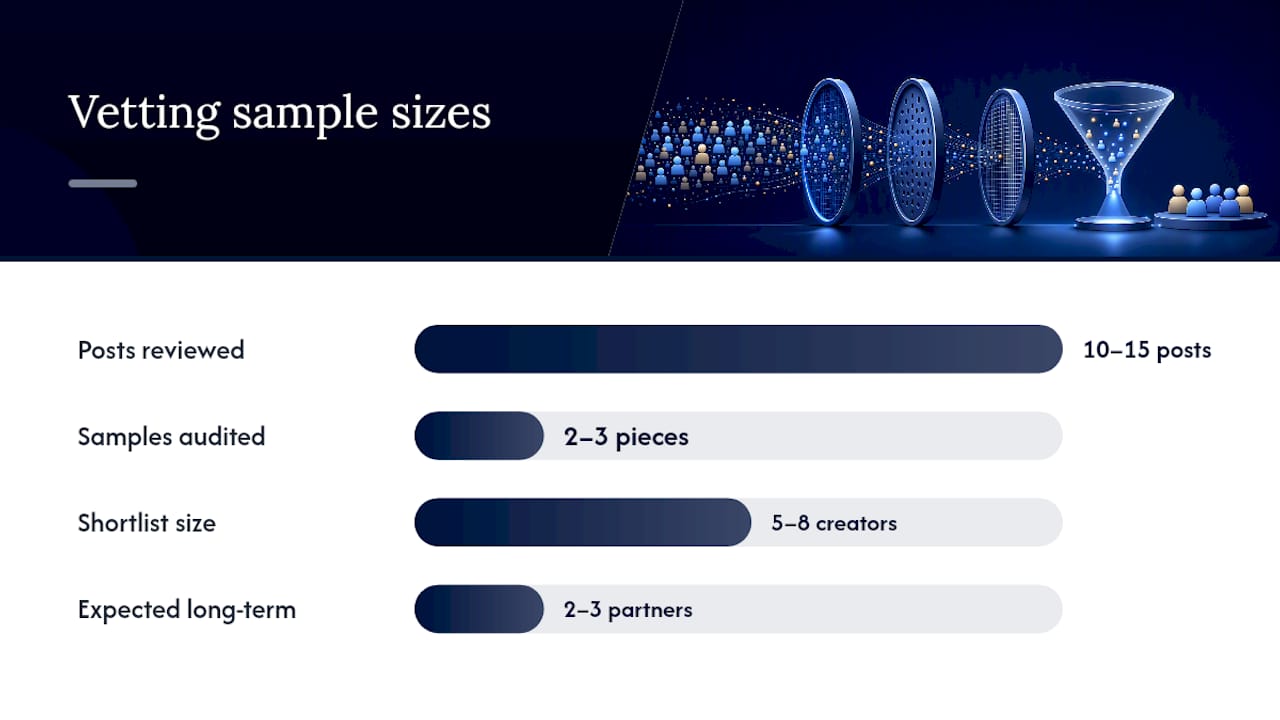 Vetting sample sizes

Posts reviewed
10–15 posts

Samples audited
2–3 pieces

Shortlist size
5–8 creators

Expected long-term
2–3 partners